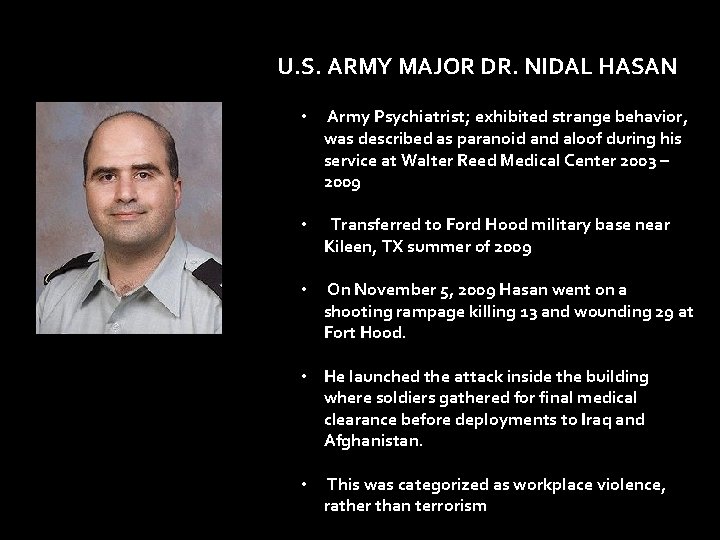 U.S. ARMY MAJOR DR. NIDAL HASAN

• Army Psychiatrist; exhibited strange behavior, was described as paranoid and aloof during his service at Walter Reed Medical Center 2003 – 2009

• Transferred to Ford Hood military base near Kileen, TX summer of 2009

• On November 5, 2009 Hasan went on a shooting rampage killing 13 and wounding 29 at Fort Hood.

• He launched the attack inside the building where soldiers gathered for final medical clearance before deployments to Iraq and Afghanistan.

• This was categorized as workplace violence, rather than terrorism